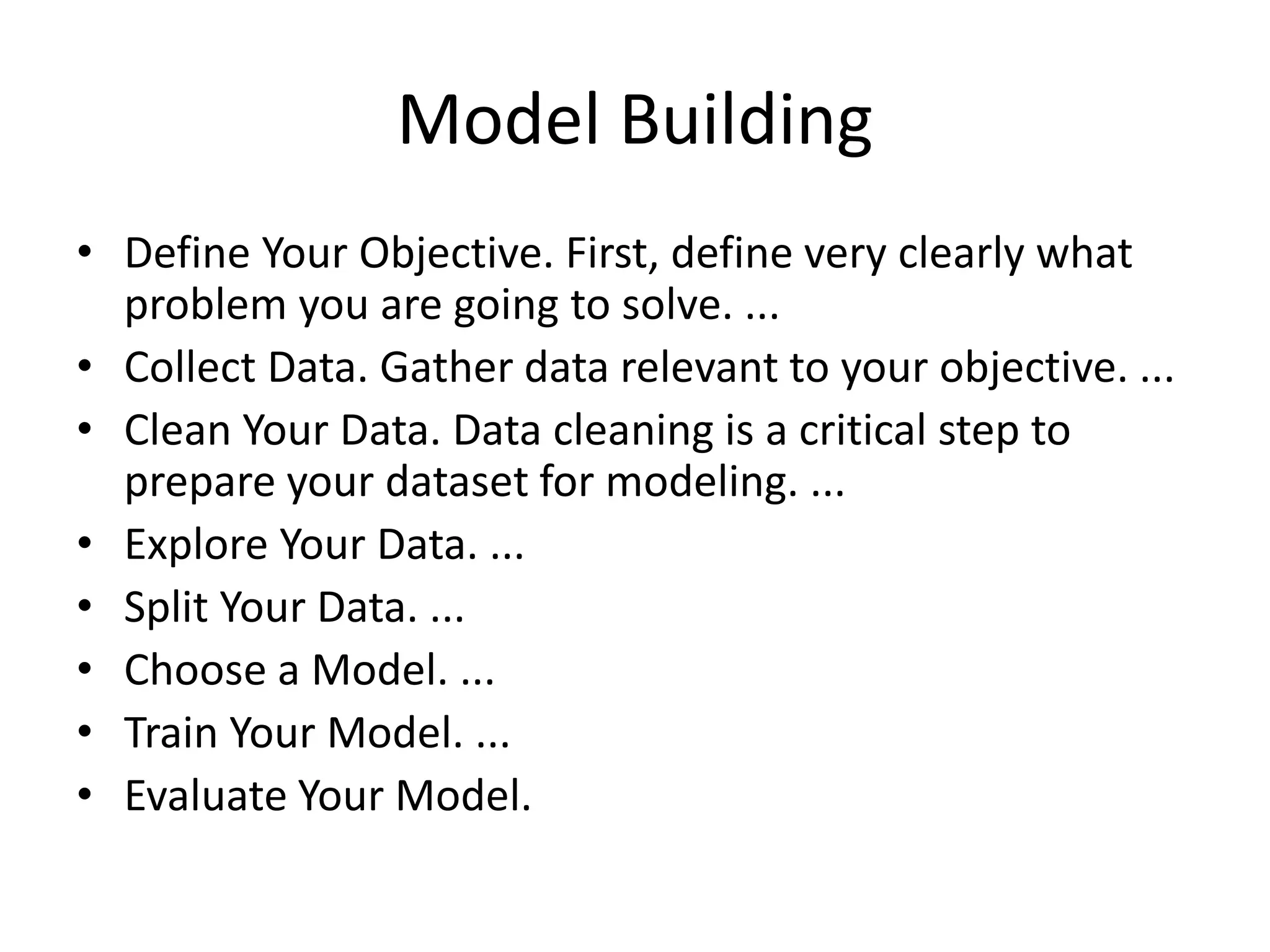 Model Building

• Define Your Objective. First, define very clearly what problem you are going to solve. ...
• Collect Data. Gather data relevant to your objective. ...
• Clean Your Data. Data cleaning is a critical step to prepare your dataset for modeling. ...
• Explore Your Data. ...
• Split Your Data. ...
• Choose a Model. ...
• Train Your Model. ...
• Evaluate Your Model.